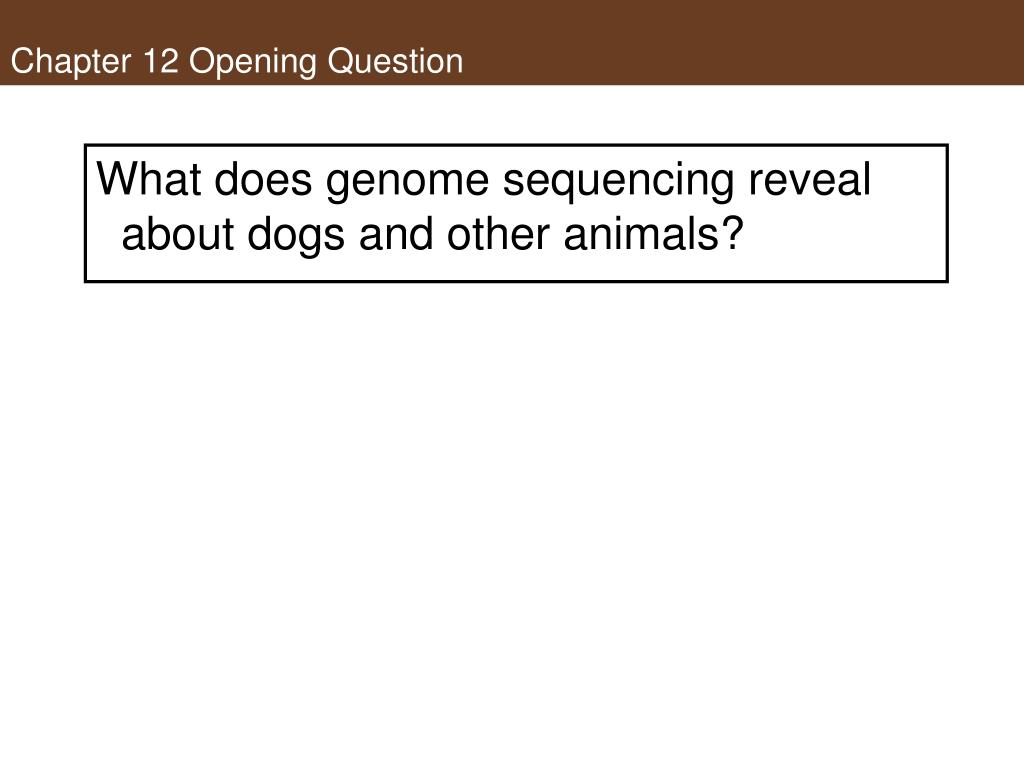 Chapter 12 Opening Question

What does genome sequencing reveal about dogs and other animals?